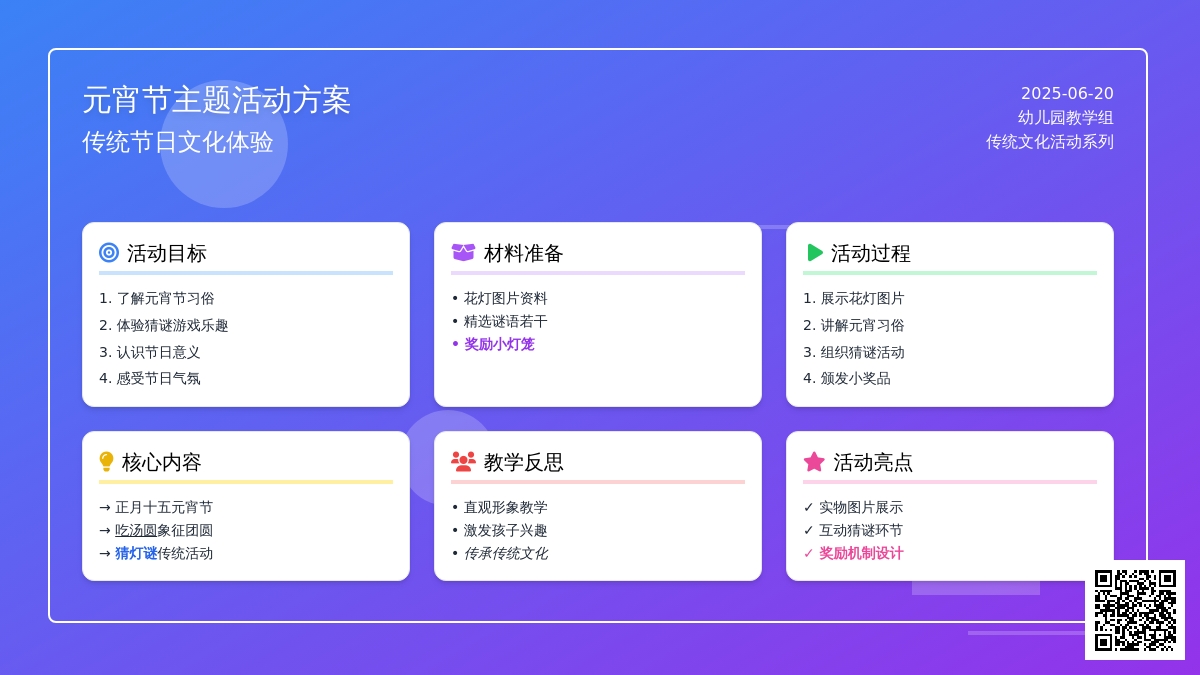 元宵节主题活动方案
传统节日文化体验

2025-06-20
幼儿园教学组
传统文化活动系列

活动目标
1. 了解元宵节习俗
2. 体验猜谜游戏乐趣
3. 认识节日意义
4. 感受节日气氛

材料准备
• 花灯图片资料
• 精选谜语若干
• 奖励小灯笼

活动过程
1. 展示花灯图片
2. 讲解元宵习俗
3. 组织猜谜活动
4. 颁发小奖品

核心内容
→ 正月十五元宵节
→ 吃汤圆象征团圆
→ 猜灯谜传统活动

教学反思
• 直观形象教学
• 激发孩子兴趣
• 传承传统文化

活动亮点
✓ 实物图片展示
✓ 互动猜谜环节
✓ 奖励机制设计